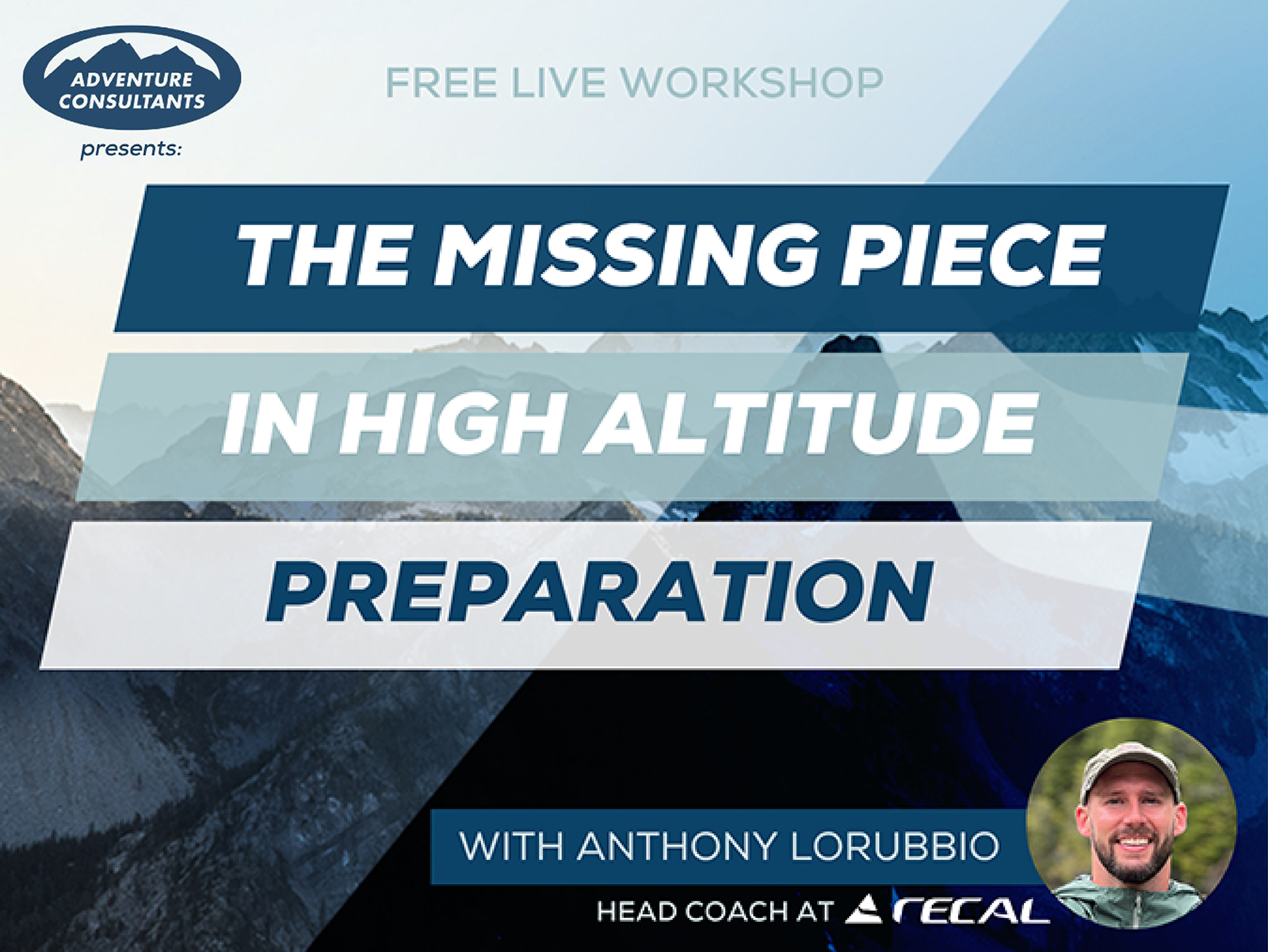 ADVENTURE CONSULTANTS

presents:

FREE LIVE WORKSHOP

THE MISSING PIECE

IN HIGH ALTITUDE

PREPARATION

WITH ANTHONY LORUBBIO

HEAD COACH AT RECAL